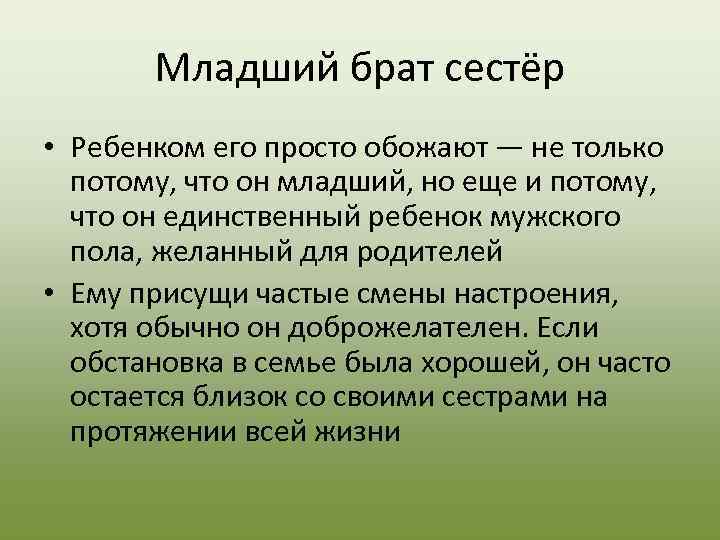 Младший брат сестёр

• Ребенком его просто обожают — не только потому, что он младший, но еще и потому, что он единственный ребенок мужского пола, желанный для родителей

• Ему присущи частые смены настроения, хотя обычно он доброжелателен. Если обстановка в семье была хорошей, он часто остается близок со своими сестрами на протяжении всей жизни